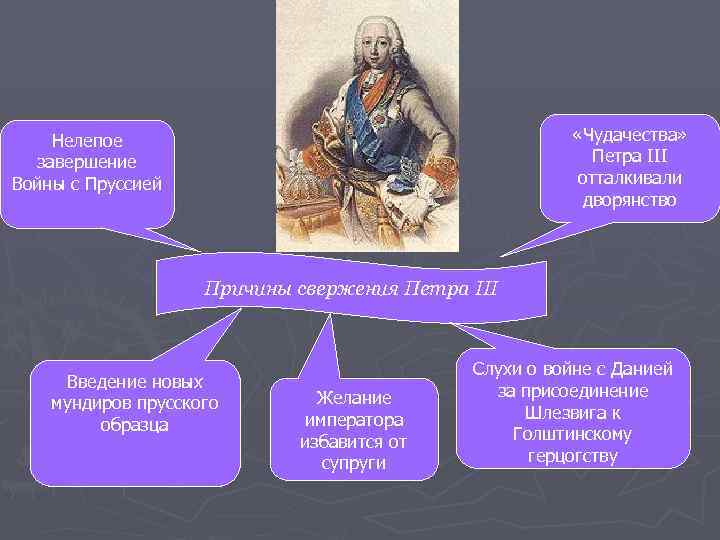 Нелепое завершение Войны с Пруссией

«Чудачества» Петра III отталкивали дворянство

Причины свержения Петра III

Введение новых мундиров прусского образца

Желание императора избавится от супруги

Слухи о войне с Данией за присоединение Шлезвига к Голштинскому герцогству